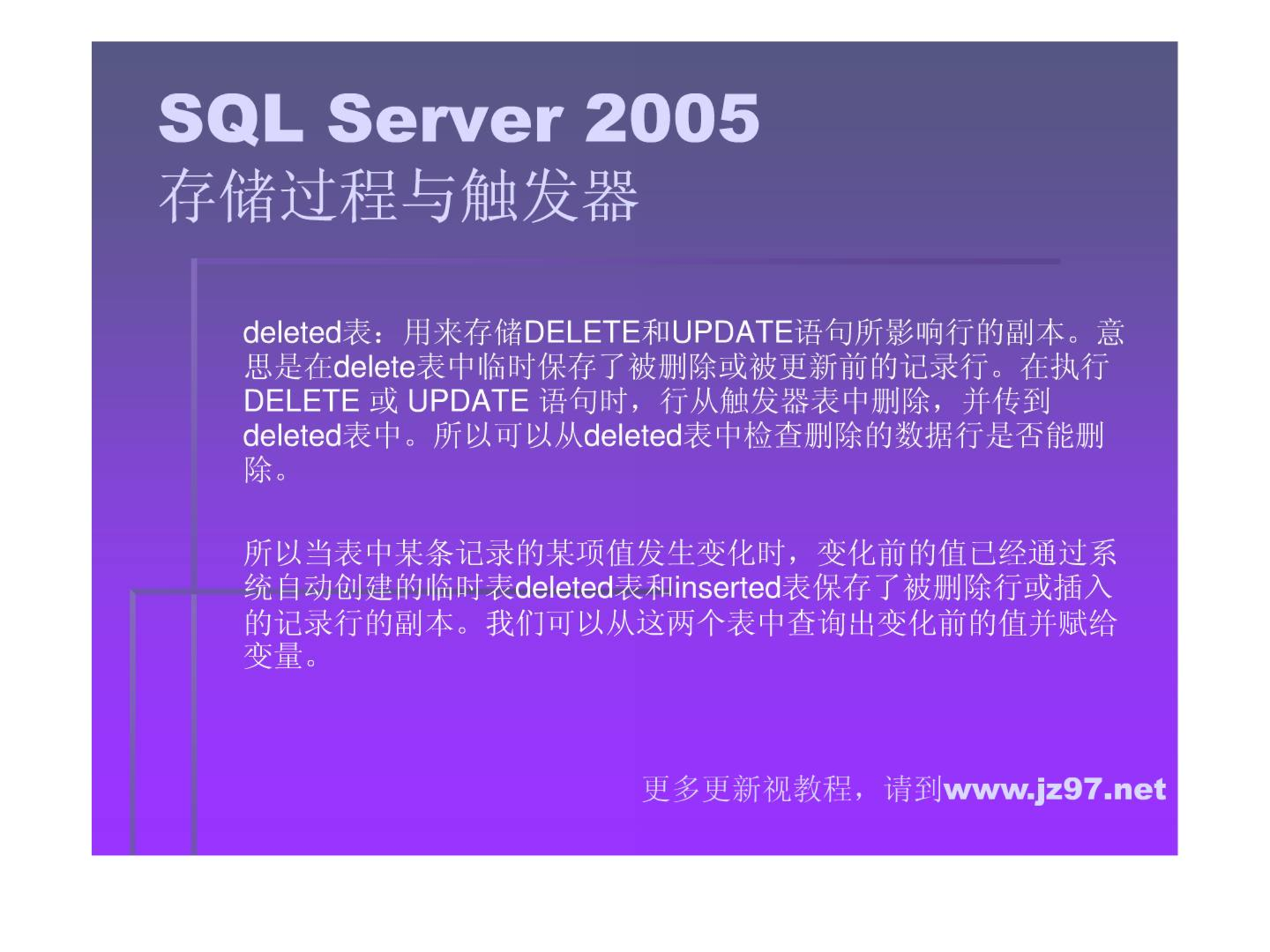 SQL Server 2005
存储过程与触发器

deleted表：用来存储DELETE和UPDATE语句所影响行的副本。意思是在delete表中临时保存了被删除或被更新前的记录行。在执行DELETE 或 UPDATE 语句时，行从触发器表中删除，并传到deleted表中。所以可以从deleted表中检查删除的数据行是否能删除。

所以当表中某条记录的某项值发生变化时，变化前的值已经通过系统自动创建的临时表deleted表和inserted表保存了被删除行或插入的记录行的副本。我们可以从这两个表中查询出变化前的值并赋给变量。

更多更新视教程，请到www.jz97.net